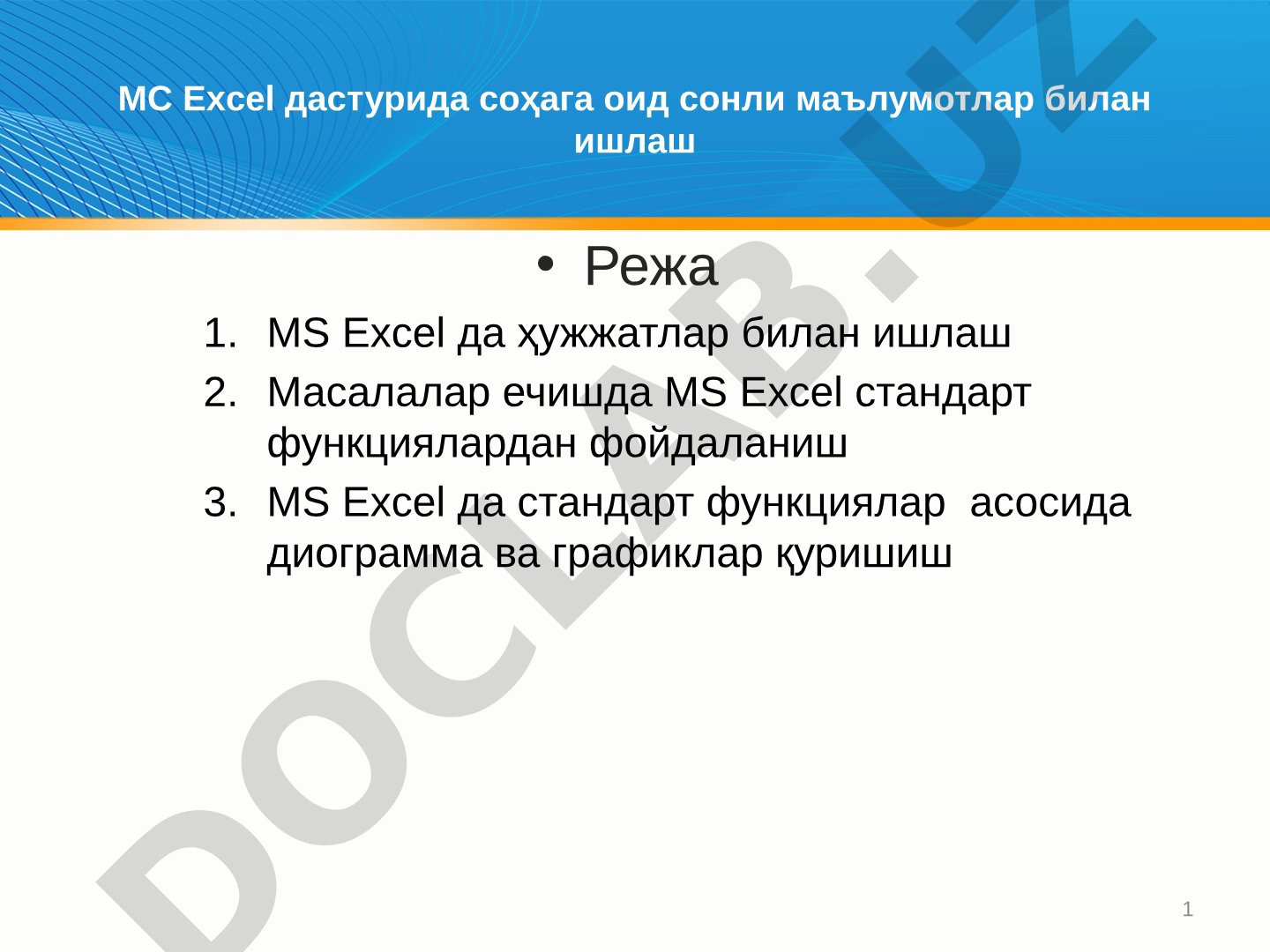 МС Excel дастурида соҳага оид сонли маълумотлар билан ишлаш

• Режа

1. MS Excel да ҳужжатлар билан ишлаш
2. Масалалар ечишда MS Excel стандарт функциялардан фойдаланиш
3. MS Excel да стандарт функциялар асосида диограмма ва графиклар қуришиш

DOCLAB.UZ

1